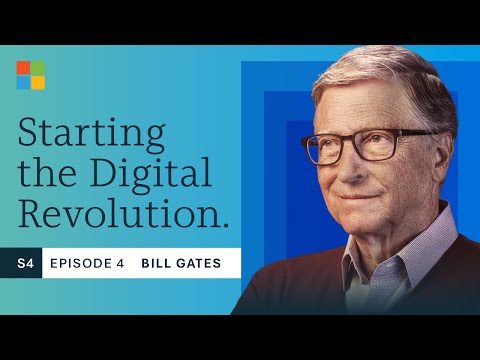 Starting the Digital Revolution.

S4 EPISODE 4 BILL GATES